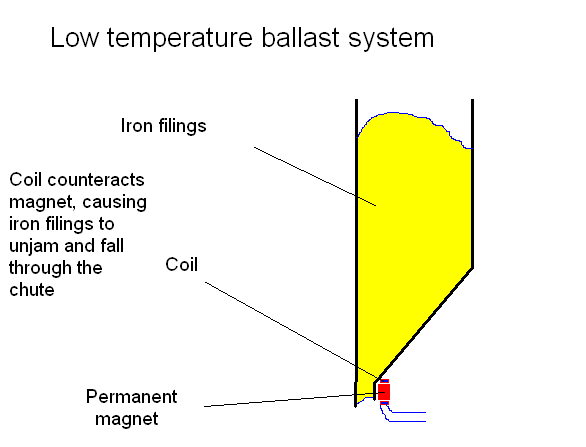 Low temperature ballast system

Iron filings

Coil counteracts magnet, causing iron filings to unjam and fall through the chute

Coil

Permanent magnet